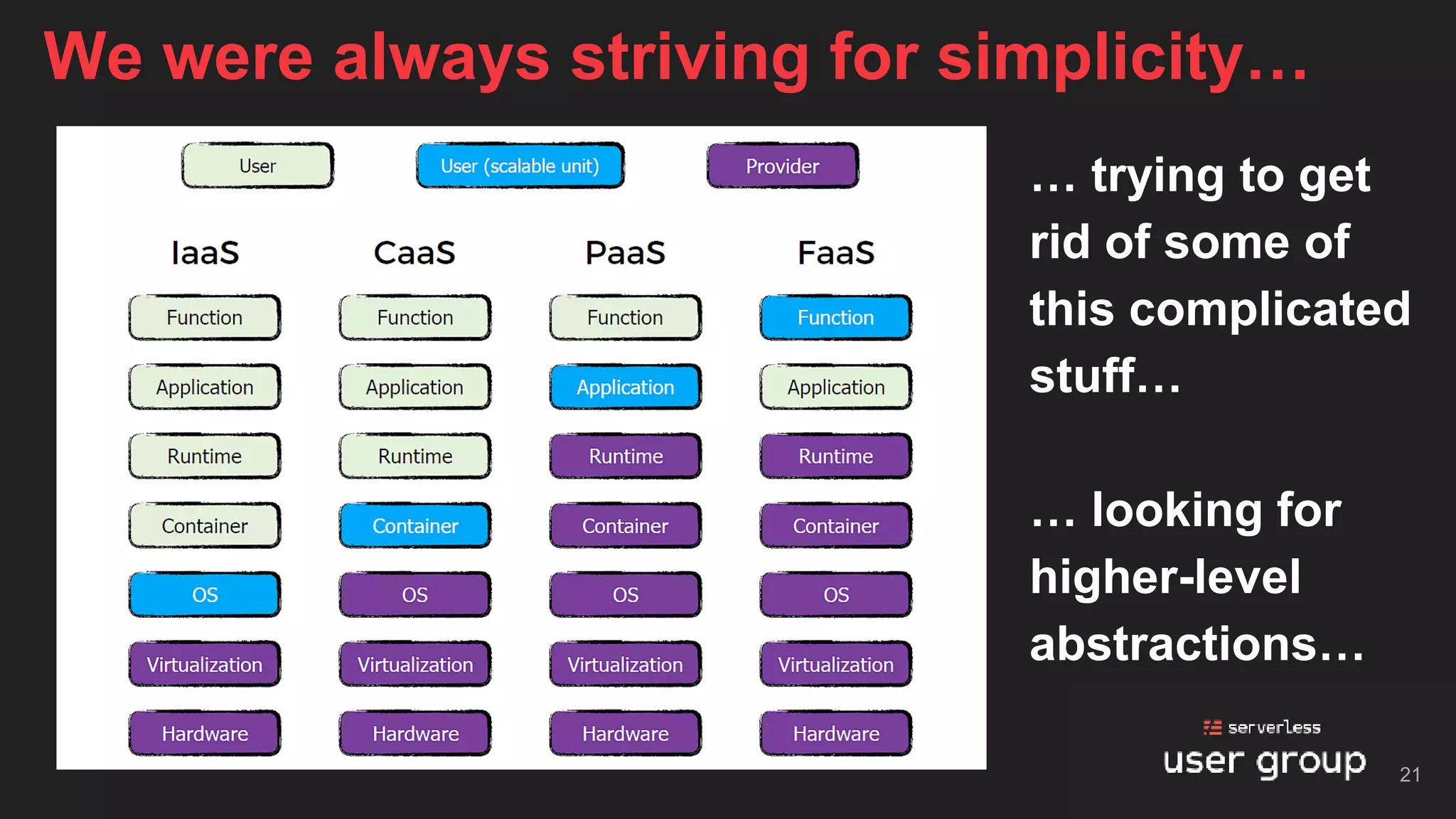 We were always striving for simplicity…

User

User (scalable unit)

Provider

| IaaS | CaaS | PaaS | FaaS |
|---|---|---|---|
| Function | Function | Function | Function |
| Application | Application | Application | Application |
| Runtime | Runtime | Runtime | Runtime |
| Container | Container | Container | Container |
| OS | OS | OS | OS |
| Virtualization | Virtualization | Virtualization | Virtualization |
| Hardware | Hardware | Hardware | Hardware |

… trying to get rid of some of this complicated stuff…

… looking for higher-level abstractions…

serverless
user group

21